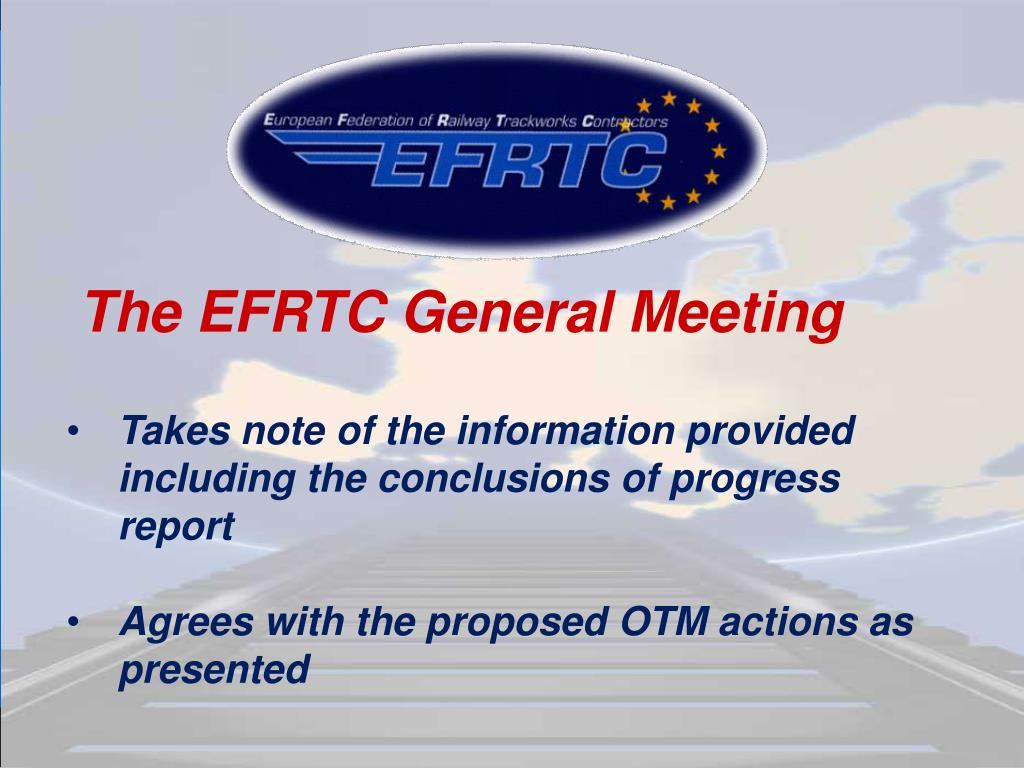 European Federation of Railway Trackworks Contractors
EFRTC

The EFRTC General Meeting

• Takes note of the information provided including the conclusions of progress report

• Agrees with the proposed OTM actions as presented